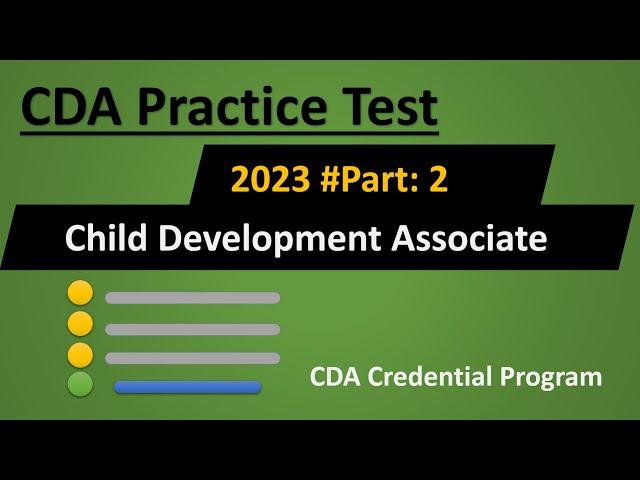 CDA Practice Test

2023 #Part: 2

Child Development Associate

CDA Credential Program